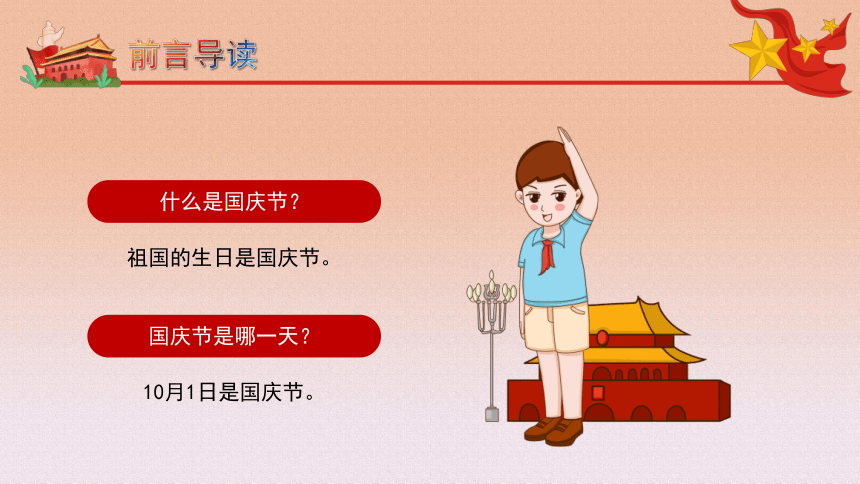 前言导读

什么是国庆节？

祖国的生日是国庆节。

国庆节是哪一天？

10月1日是国庆节。